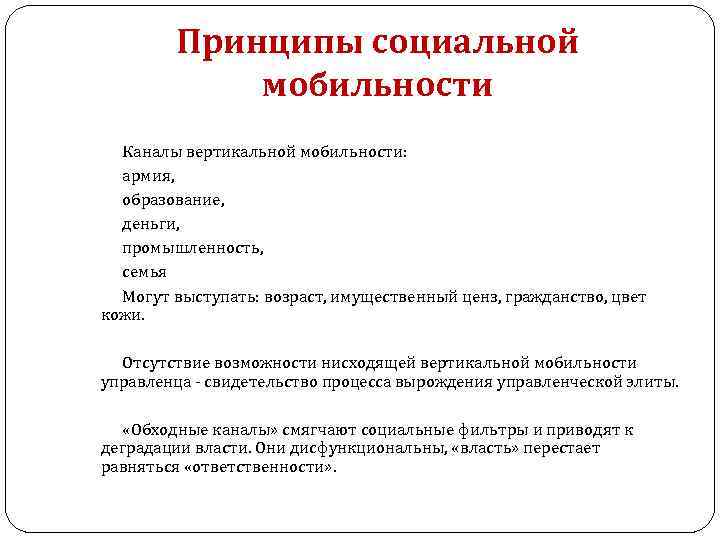 Принципы социальной мобильности

Каналы вертикальной мобильности:
армия,
образование,
деньги,
промышленность,
семья

Могут выступать: возраст, имущественный ценз, гражданство, цвет кожи.

Отсутствие возможности нисходящей вертикальной мобильности управленца - свидетельство процесса вырождения управленческой элиты.

«Обходные каналы» смягчают социальные фильтры и приводят к деградации власти. Они дисфункциональны, «власть» перестает равняться «ответственности».